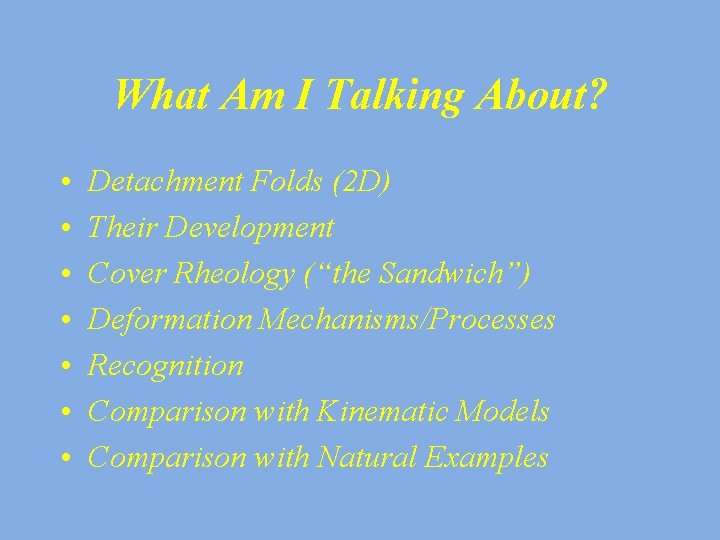 What Am I Talking About?

• Detachment Folds (2D)
• Their Development
• Cover Rheology (“the Sandwich”)
• Deformation Mechanisms/Processes
• Recognition
• Comparison with Kinematic Models
• Comparison with Natural Examples